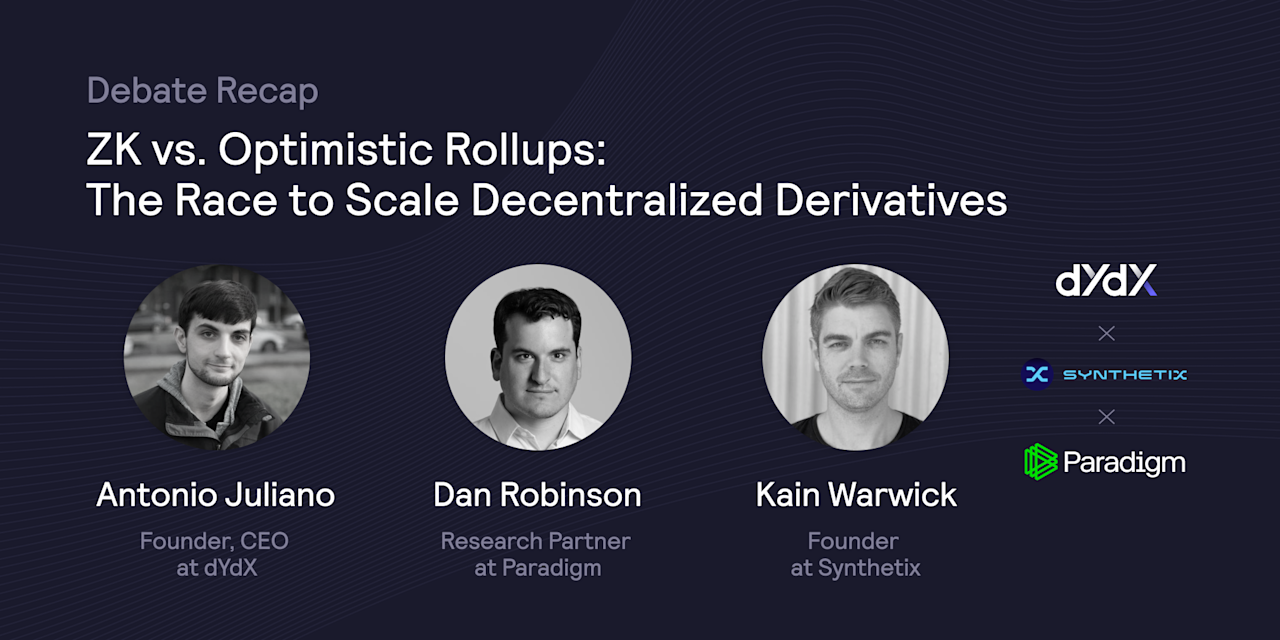 Debate Recap

ZK vs. Optimistic Rollups: The Race to Scale Decentralized Derivatives

Antonio Juliano
Founder, CEO at dYdX

Dan Robinson
Research Partner at Paradigm

Kain Warwick
Founder at Synthetix

dYdX
×
SYNTHETIX
×
Paradigm